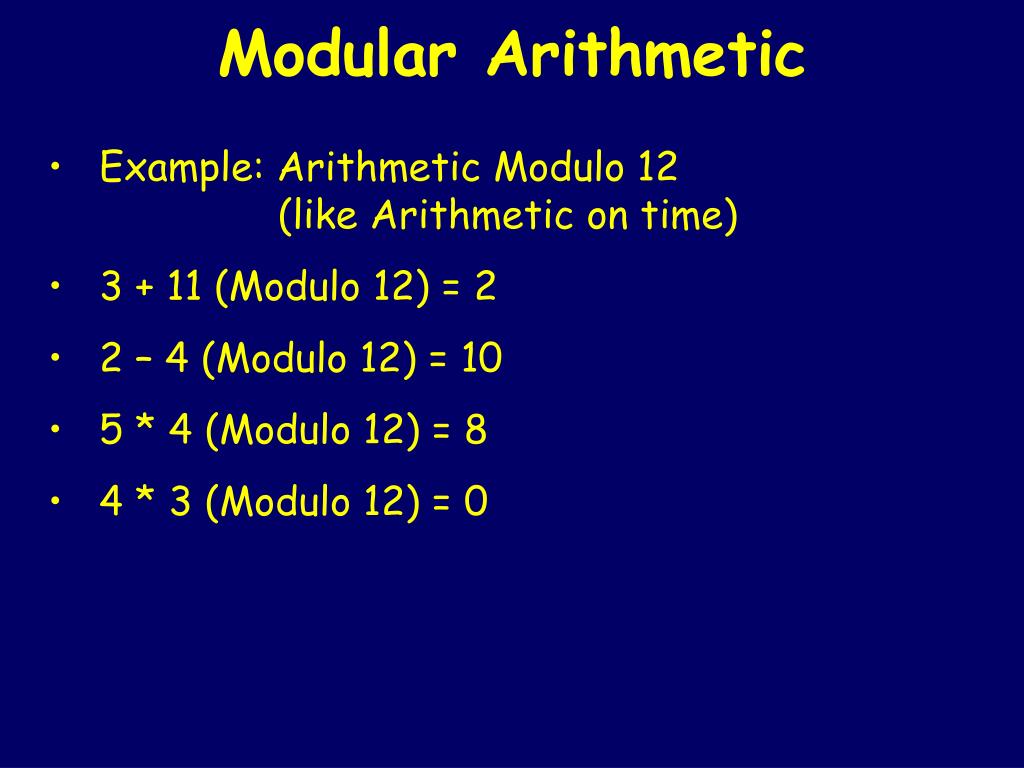 Modular Arithmetic

• Example: Arithmetic Modulo 12 (like Arithmetic on time)

• 3 + 11 (Modulo 12) = 2

• 2 – 4 (Modulo 12) = 10

• 5 * 4 (Modulo 12) = 8

• 4 * 3 (Modulo 12) = 0